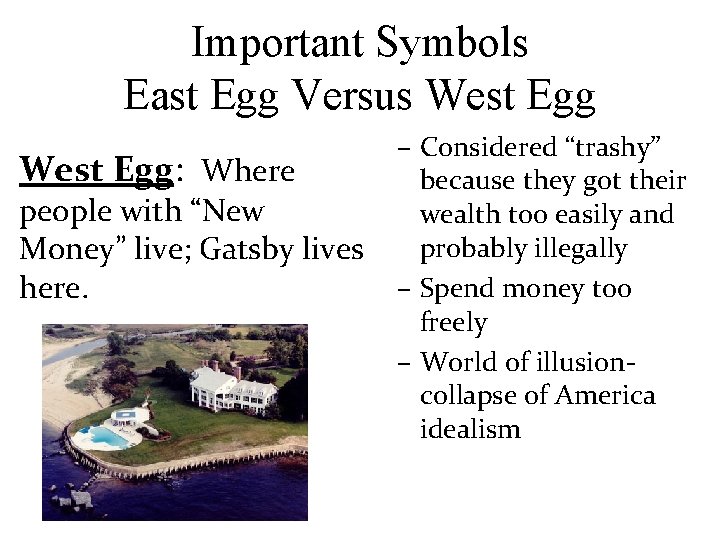 Important Symbols
East Egg Versus West Egg

West Egg: Where people with “New Money” live; Gatsby lives here.

– Considered “trashy” because they got their wealth too easily and probably illegally
– Spend money too freely
– World of illusion- collapse of America idealism